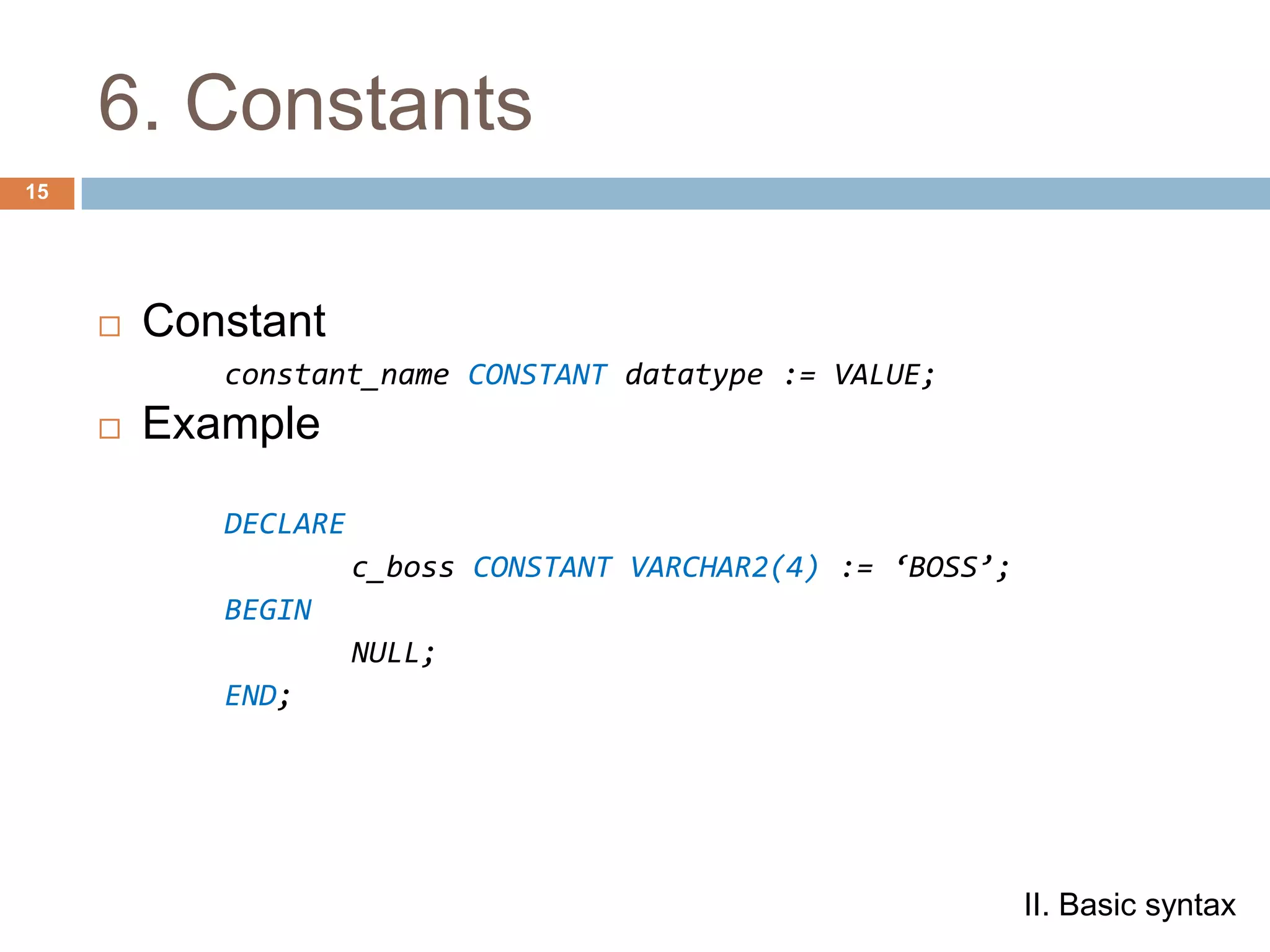 6. Constants

15

□ Constant

constant_name CONSTANT datatype := VALUE;

□ Example

DECLARE
c_boss CONSTANT VARCHAR2(4) := ‘BOSS’;
BEGIN
NULL;
END;

II. Basic syntax